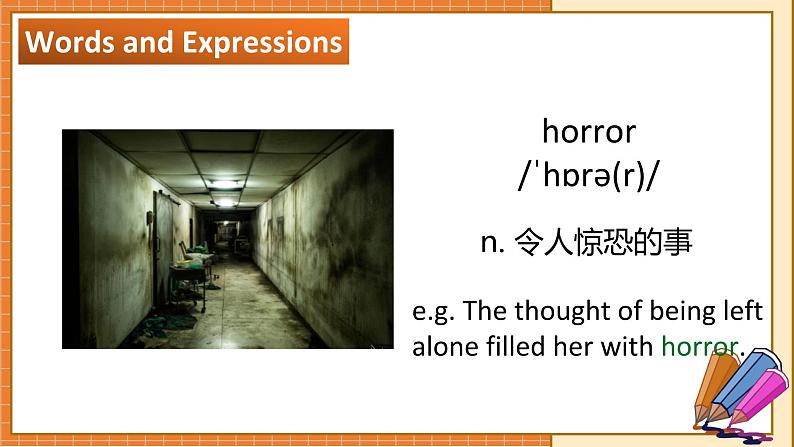 Words and Expressions

horror
/ˈhɒrə(r)/

n. 令人惊恐的事

e.g. The thought of being left alone filled her with horror.